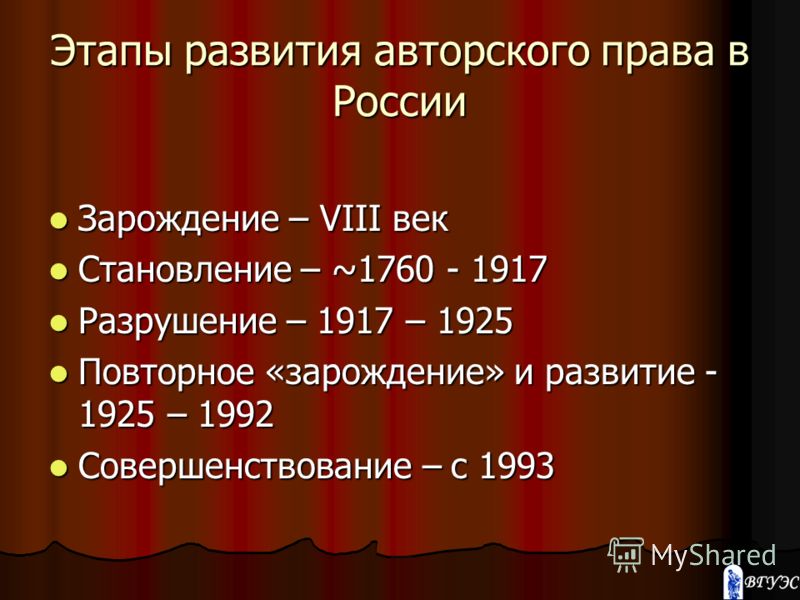 Этапы развития авторского права в России

- Зарождение – VIII век
- Становление – ~1760 - 1917
- Разрушение – 1917 – 1925
- Повторное «зарождение» и развитие - 1925 – 1992
- Совершенствование – с 1993

MyShared

ВГУЭС